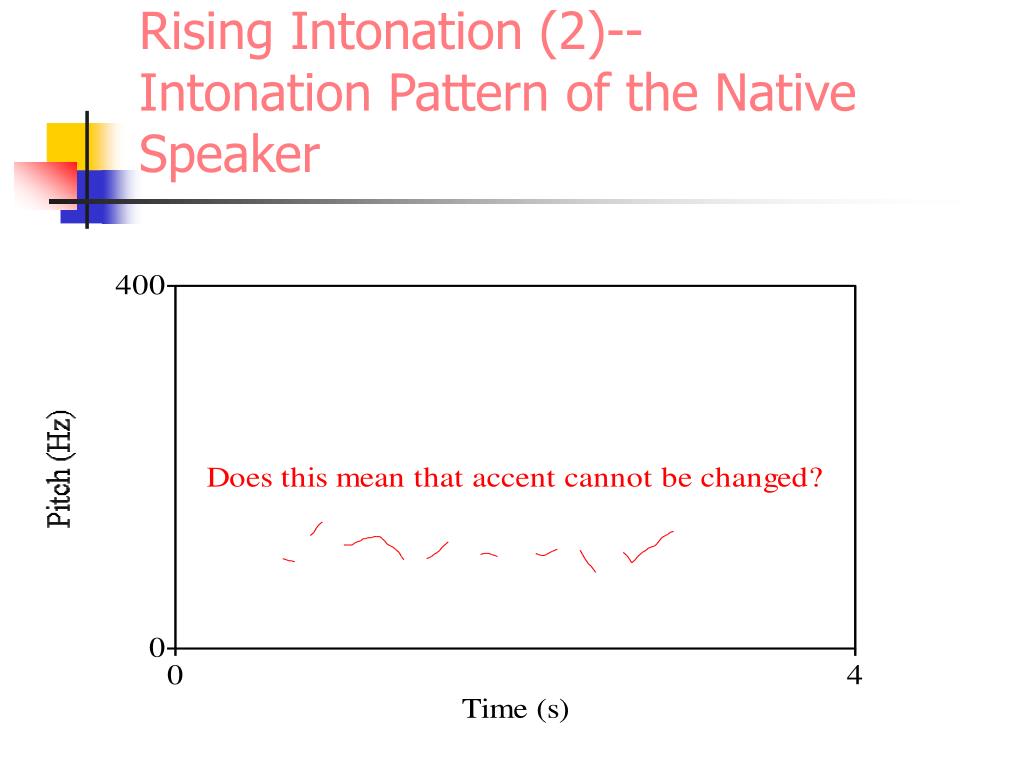 Rising Intonation (2)-- Intonation Pattern of the Native Speaker

400

Pitch (Hz)

Does this mean that accent cannot be changed?

0

0

4

Time (s)